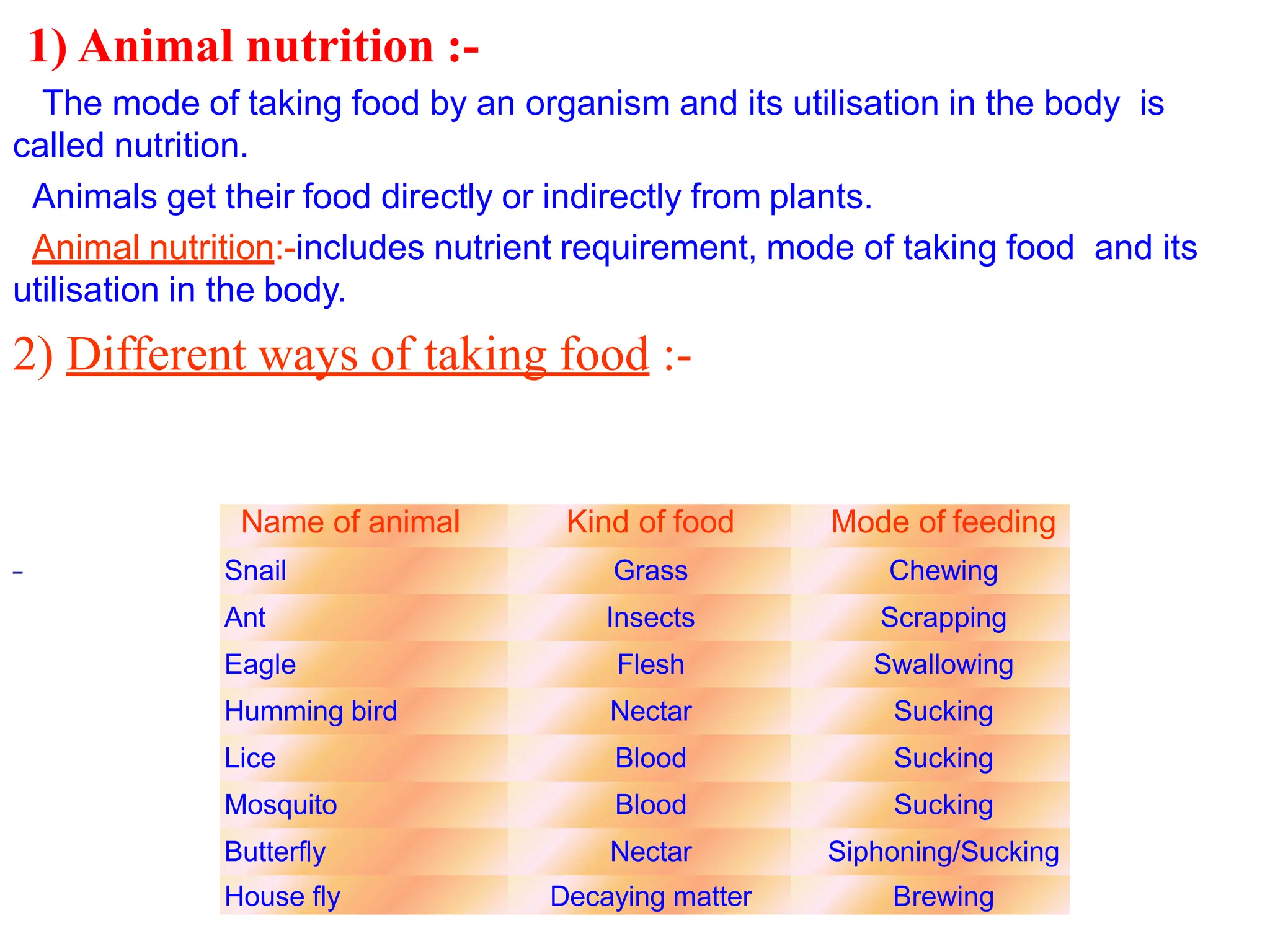 1) Animal nutrition :-

The mode of taking food by an organism and its utilisation in the body is called nutrition.

Animals get their food directly or indirectly from plants.

Animal nutrition:-includes nutrient requirement, mode of taking food and its utilisation in the body.

2) Different ways of taking food :-

-

| Name of animal | Kind of food | Mode of feeding |
|---|---|---|
| Snail | Grass | Chewing |
| Ant | Insects | Scrapping |
| Eagle | Flesh | Swallowing |
| Humming bird | Nectar | Sucking |
| Lice | Blood | Sucking |
| Mosquito | Blood | Sucking |
| Butterfly | Nectar | Siphoning/Sucking |
| House fly | Decaying matter | Brewing |